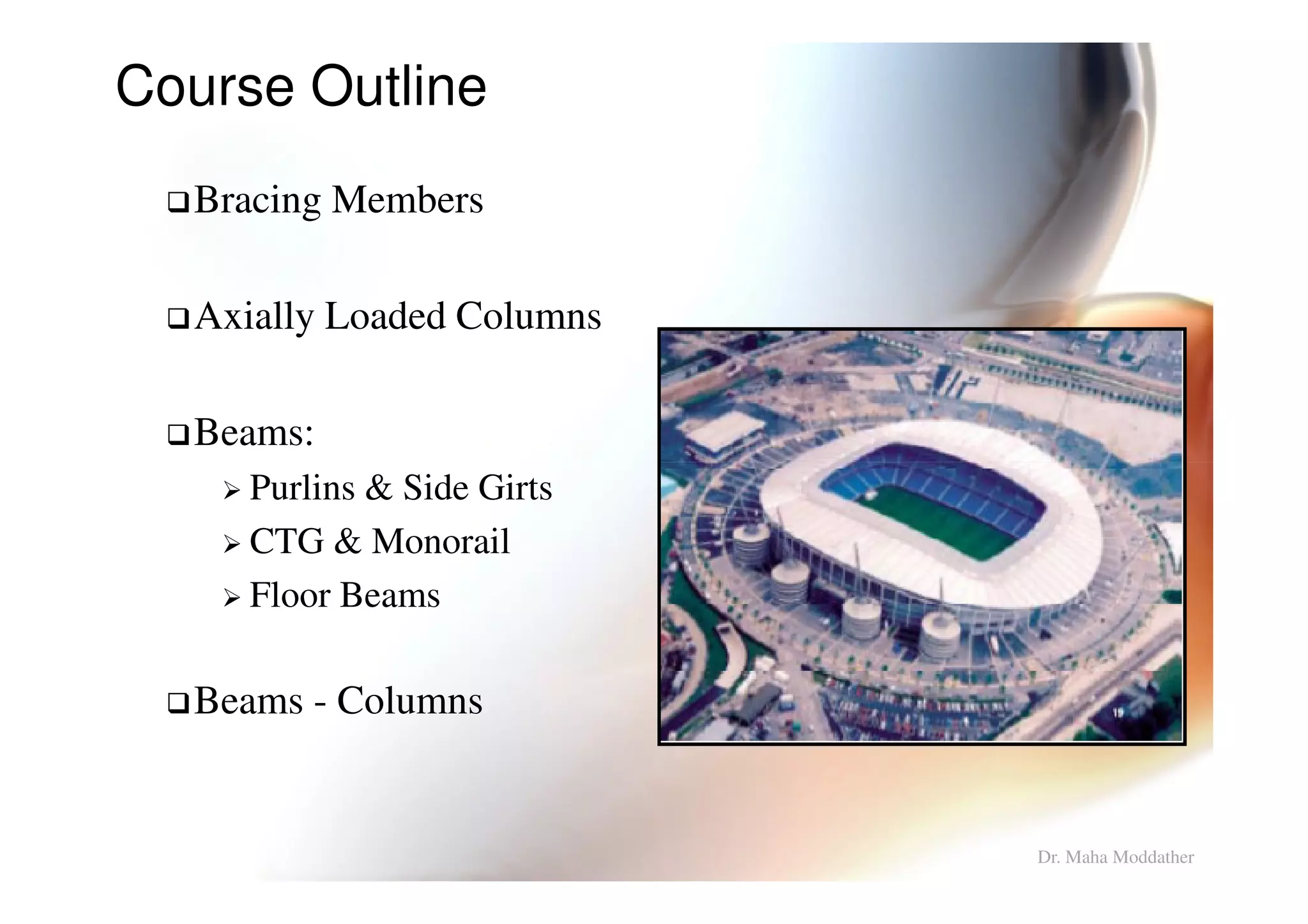 Course Outline

❑ Bracing Members

❑ Axially Loaded Columns

❑ Beams:
➢ Purlins & Side Girts
➢ CTG & Monorail
➢ Floor Beams

❑ Beams - Columns

Dr. Maha Moddather